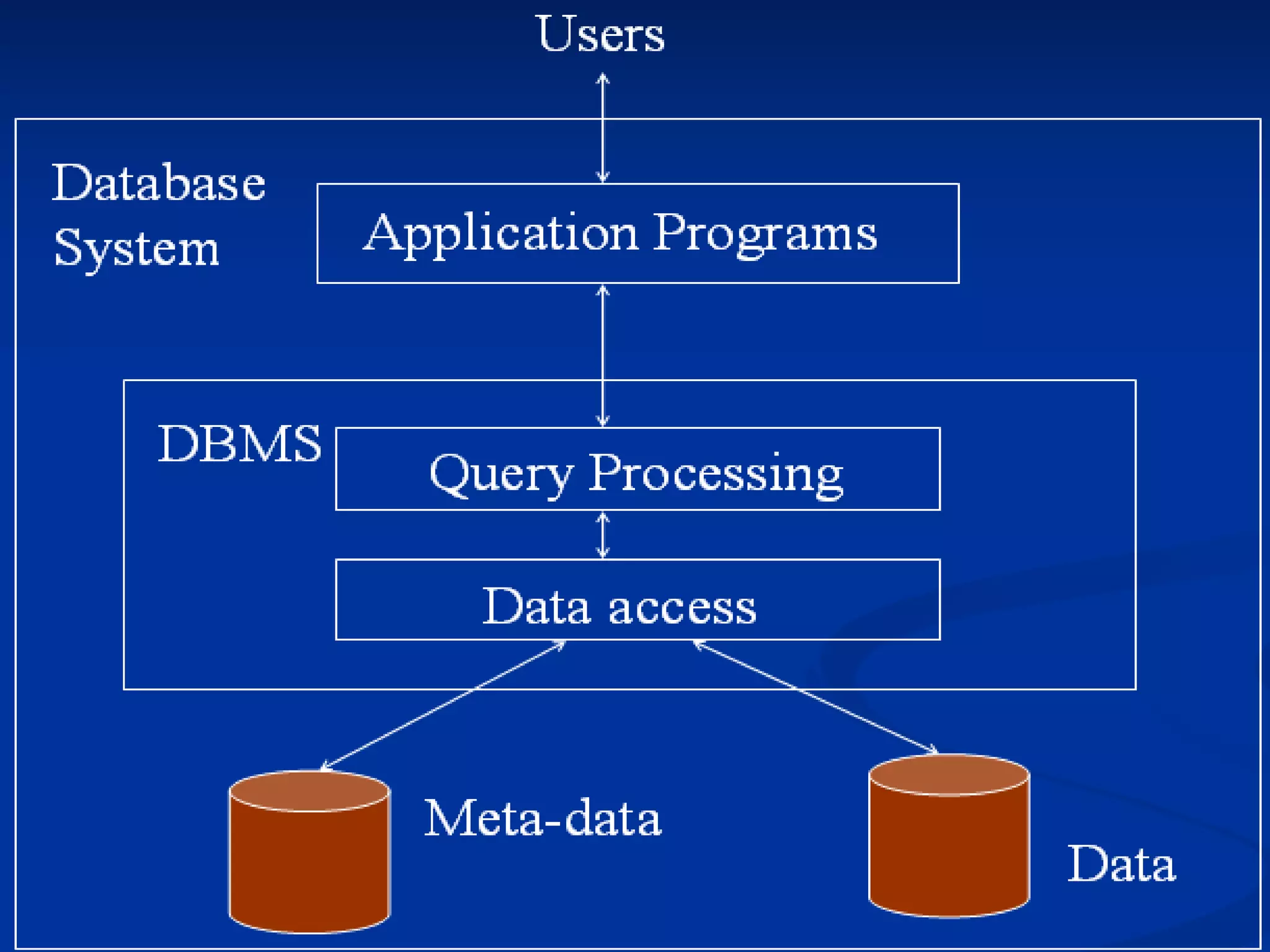 Users

Database System

Application Programs

DBMS

Query Processing

Data access

Meta-data

Data